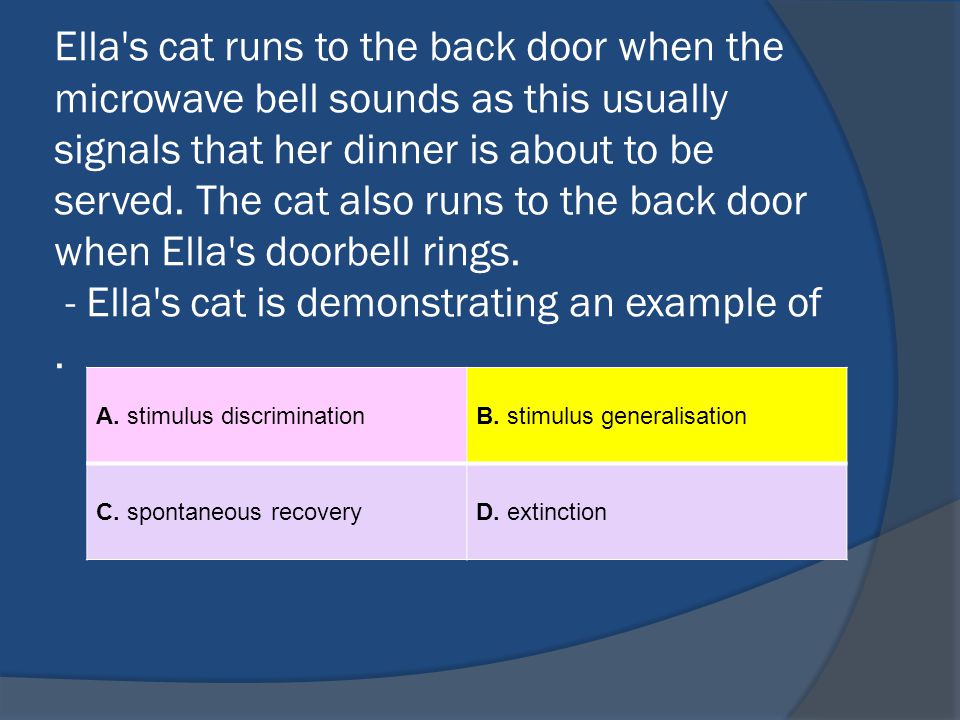 Ella's cat runs to the back door when the microwave bell sounds as this usually signals that her dinner is about to be served. The cat also runs to the back door when Ella's doorbell rings.
- Ella's cat is demonstrating an example of .

| A. stimulus discrimination | B. stimulus generalisation |
|---|---|
| C. spontaneous recovery | D. extinction |